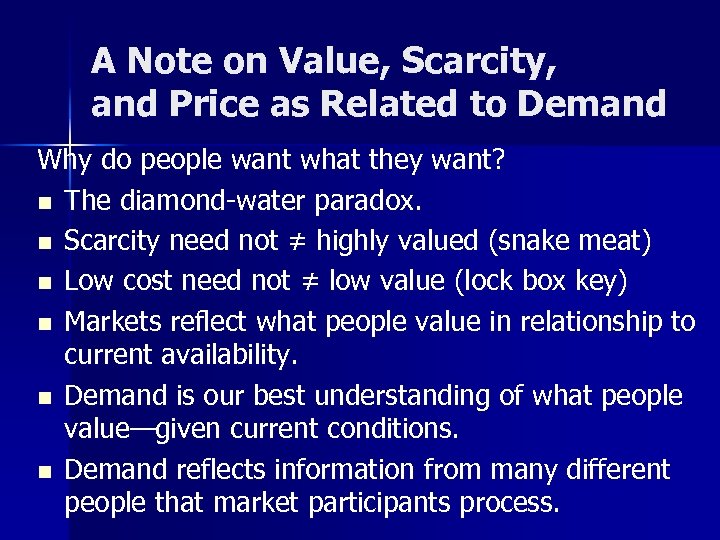 A Note on Value, Scarcity, and Price as Related to Demand

Why do people want what they want?

- The diamond-water paradox.
- Scarcity need not $\neq$ highly valued (snake meat)
- Low cost need not $\neq$ low value (lock box key)
- Markets reflect what people value in relationship to current availability.
- Demand is our best understanding of what people value—given current conditions.
- Demand reflects information from many different people that market participants process.